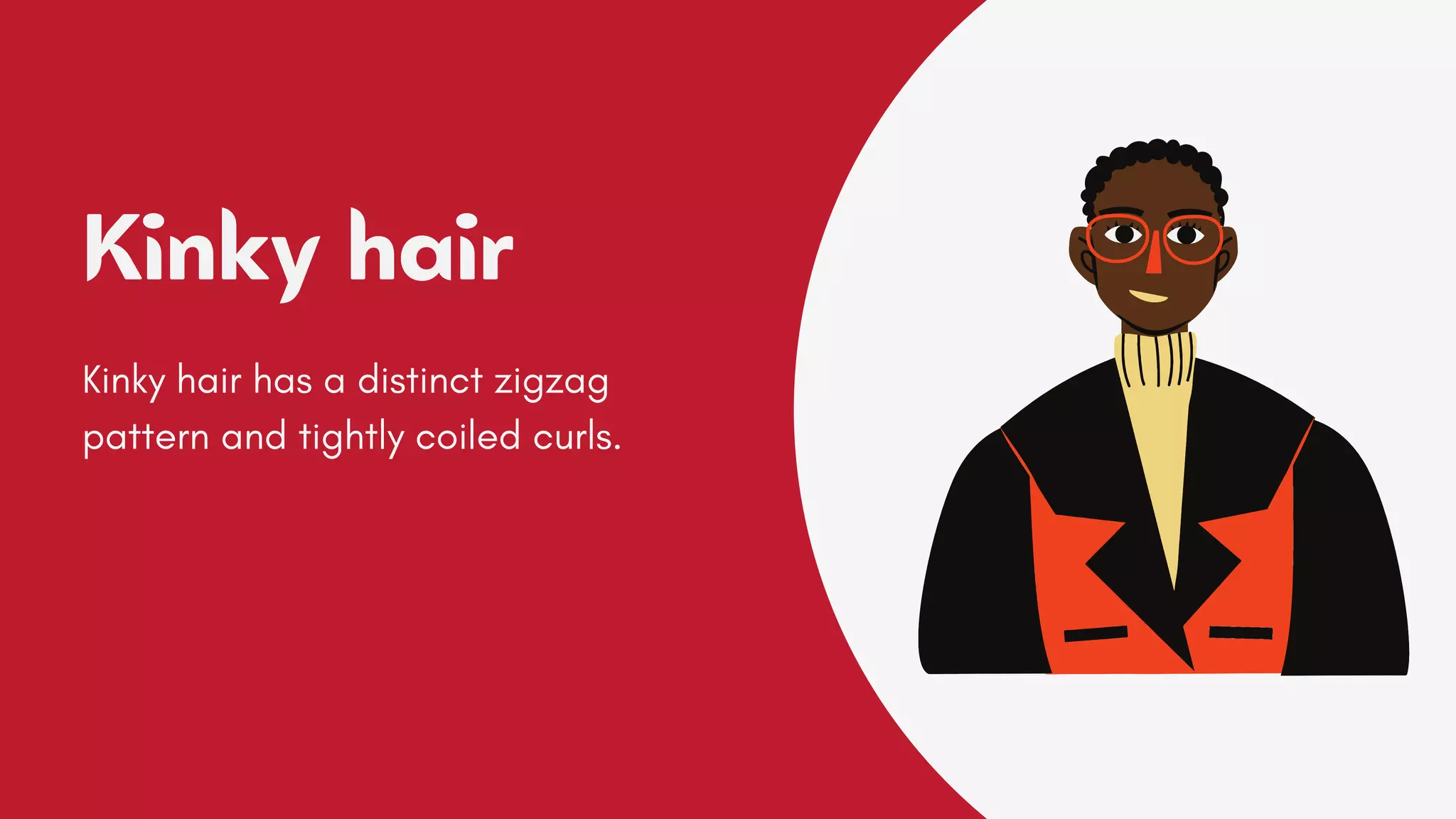 Kinky hair

Kinky hair has a distinct zigzag pattern and tightly coiled curls.